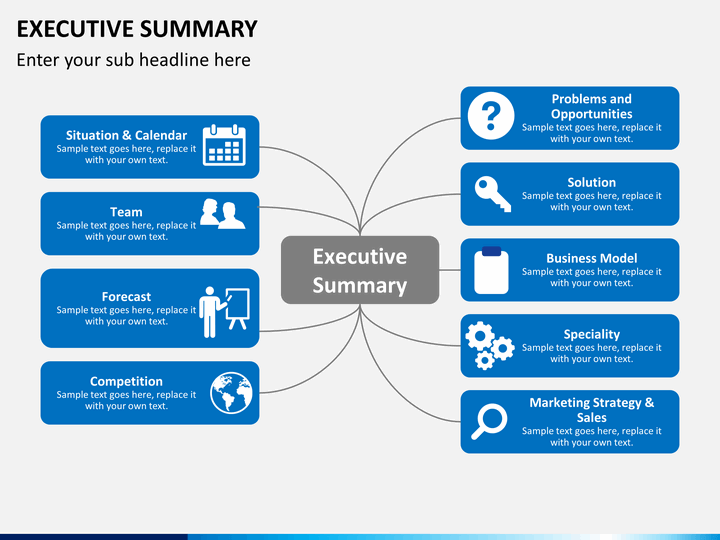 EXECUTIVE SUMMARY

Enter your sub headline here

Situation & Calendar
Sample text goes here, replace it with your own text.

Team
Sample text goes here, replace it with your own text.

Forecast
Sample text goes here, replace it with your own text.

Competition
Sample text goes here, replace it with your own text.

Executive Summary

Problems and Opportunities
Sample text goes here, replace it with your own text.

Solution
Sample text goes here, replace it with your own text.

Business Model
Sample text goes here, replace it with your own text.

Speciality
Sample text goes here, replace it with your own text.

Marketing Strategy & Sales
Sample text goes here, replace it with your own text.